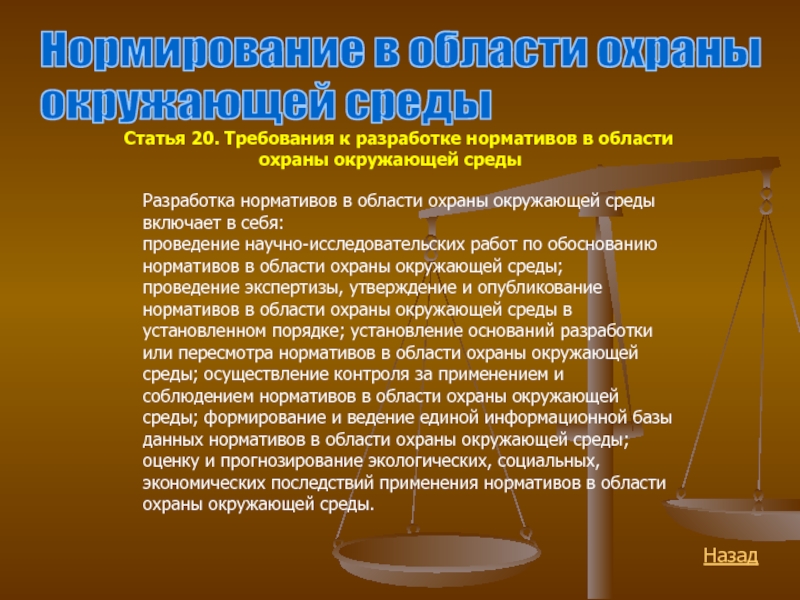 Нормирование в области охраны окружающей среды

Статья 20. Требования к разработке нормативов в области охраны окружающей среды

Разработка нормативов в области охраны окружающей среды включает в себя:
проведение научно-исследовательских работ по обоснованию нормативов в области охраны окружающей среды;
проведение экспертизы, утверждение и опубликование нормативов в области охраны окружающей среды в установленном порядке; установление оснований разработки или пересмотра нормативов в области охраны окружающей среды; осуществление контроля за применением и соблюдением нормативов в области охраны окружающей среды; формирование и ведение единой информационной базы данных нормативов в области охраны окружающей среды; оценку и прогнозирование экологических, социальных, экономических последствий применения нормативов в области охраны окружающей среды.

Назад